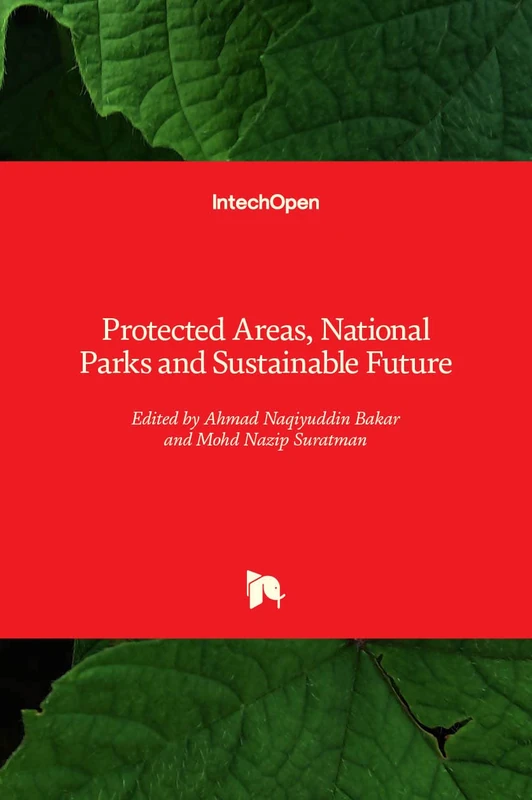 IntechOpen

Protected Areas, National Parks and Sustainable Future

Edited by Ahmad Naqiyuddin Bakar and Mohd Nazip Suratman